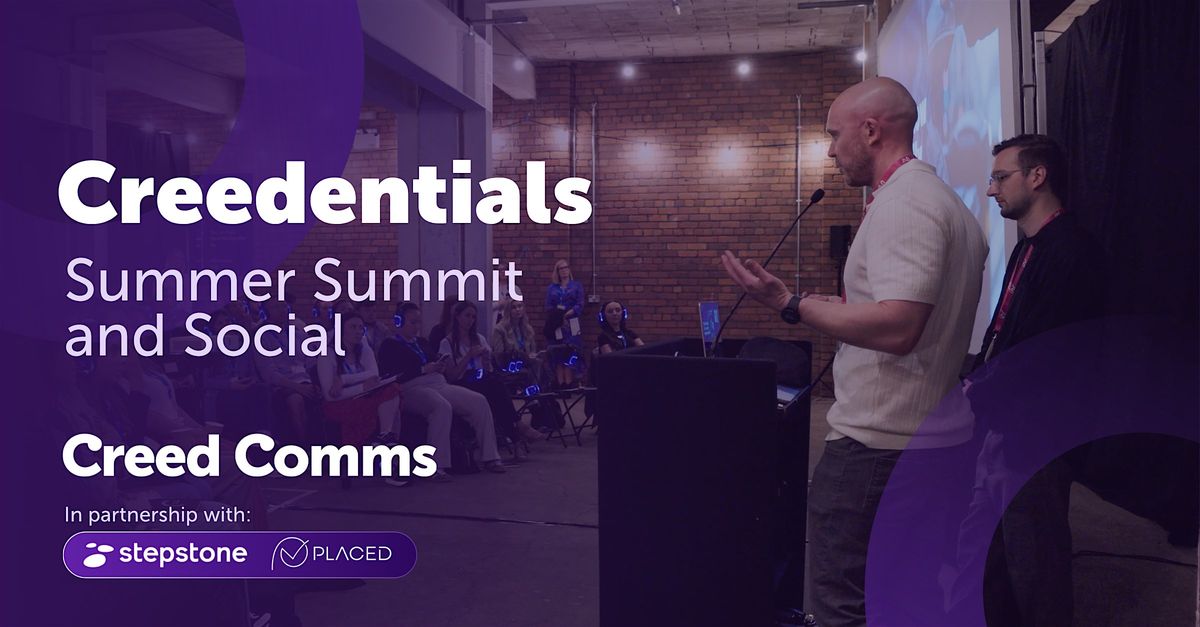 Creedentials

Summer Summit and Social

Creed Comms

In partnership with:

stepstone PLACED